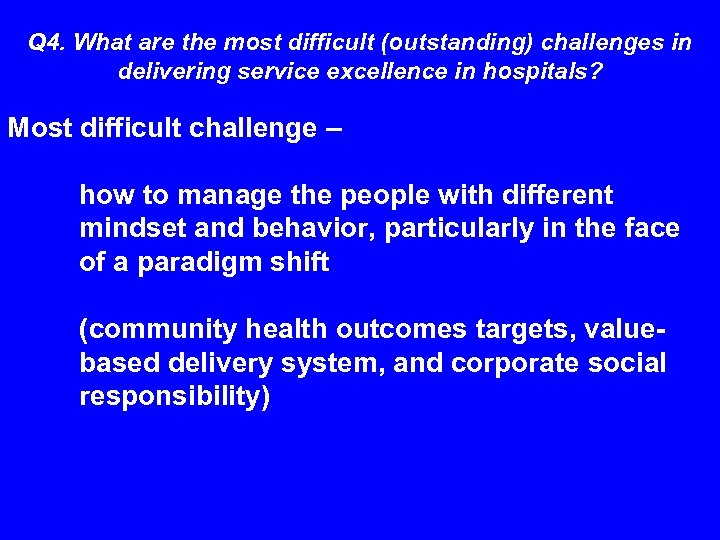 Q4. What are the most difficult (outstanding) challenges in delivering service excellence in hospitals?

Most difficult challenge –

how to manage the people with different mindset and behavior, particularly in the face of a paradigm shift

(community health outcomes targets, value-based delivery system, and corporate social responsibility)